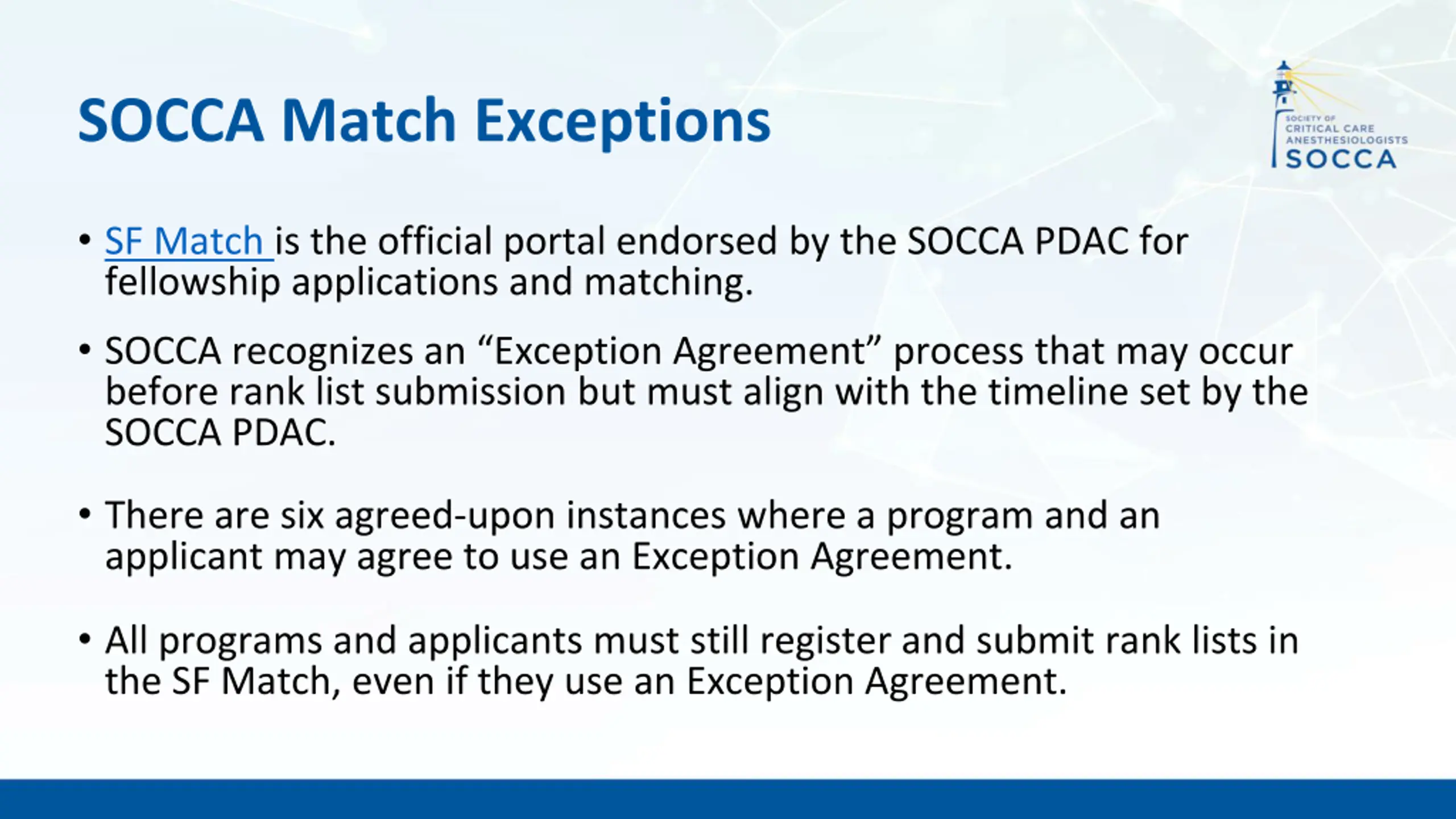 SOCCA Match Exceptions

SOCIETY OF CRITICAL CARE ANESTHESIOLOGISTS SOCCA

• SF Match is the official portal endorsed by the SOCCA PDAC for fellowship applications and matching.

• SOCCA recognizes an “Exception Agreement” process that may occur before rank list submission but must align with the timeline set by the SOCCA PDAC.

• There are six agreed-upon instances where a program and an applicant may agree to use an Exception Agreement.

• All programs and applicants must still register and submit rank lists in the SF Match, even if they use an Exception Agreement.